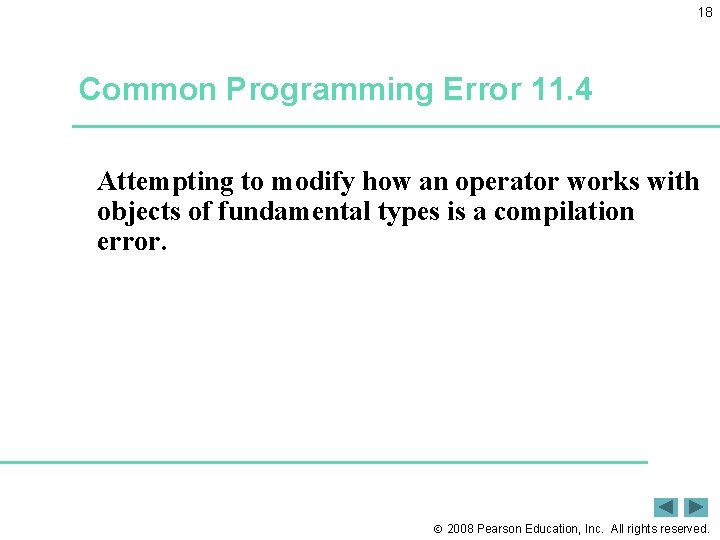 18

Common Programming Error 11.4

Attempting to modify how an operator works with objects of fundamental types is a compilation error.

© 2008 Pearson Education, Inc. All rights reserved.